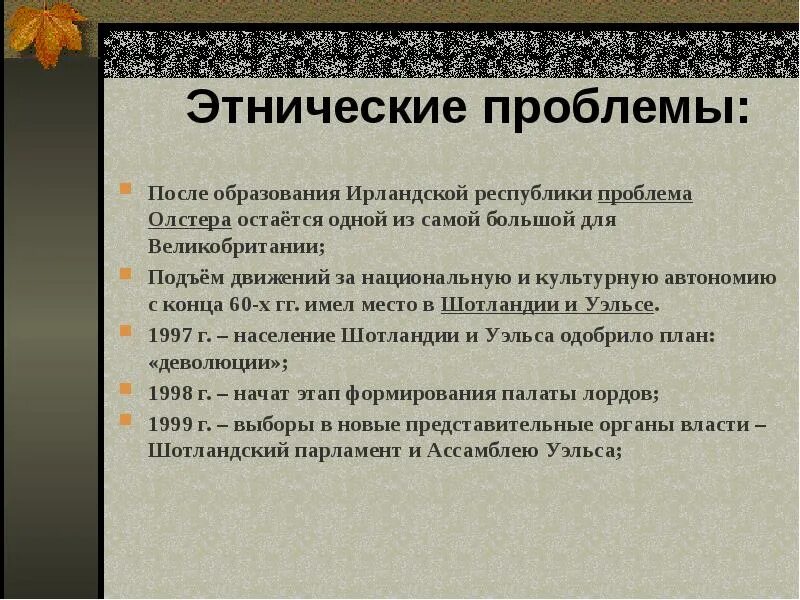 Этнические проблемы:

После образования Ирландской республики проблема Олстера остаётся одной из самой большой для Великобритании;

Подъём движений за национальную и культурную автономию с конца 60-х гг. имел место в Шотландии и Уэльсе.

1997 г. – население Шотландии и Уэльса одобрило план: «деволюции»;

1998 г. – начат этап формирования палаты лордов;

1999 г. – выборы в новые представительные органы власти – Шотландский парламент и Ассамблею Уэльса;